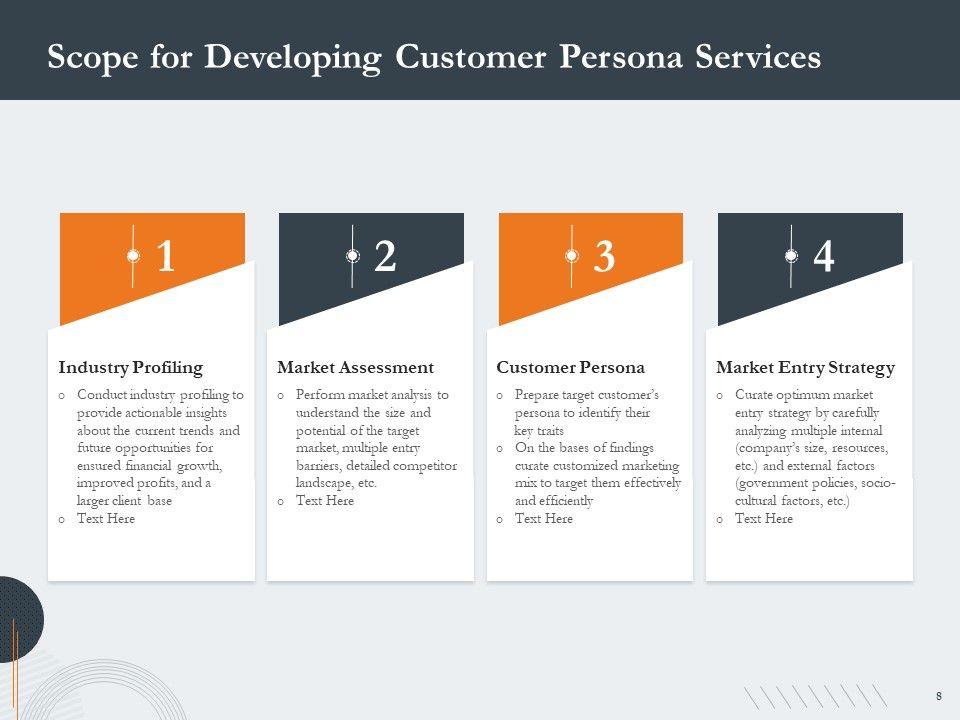 Scope for Developing Customer Persona Services

1

Industry Profiling

o Conduct industry profiling to provide actionable insights about the current trends and future opportunities for ensured financial growth, improved profits, and a larger client base
o Text Here

2

Market Assessment

o Perform market analysis to understand the size and potential of the target market, multiple entry barriers, detailed competitor landscape, etc.
o Text Here

3

Customer Persona

o Prepare target customer's persona to identify their key traits
o On the bases of findings curate customized marketing mix to target them effectively and efficiently
o Text Here

4

Market Entry Strategy

o Curate optimum market entry strategy by carefully analyzing multiple internal (company's size, resources, etc.) and external factors (government policies, socio-cultural factors, etc.)
o Text Here

8